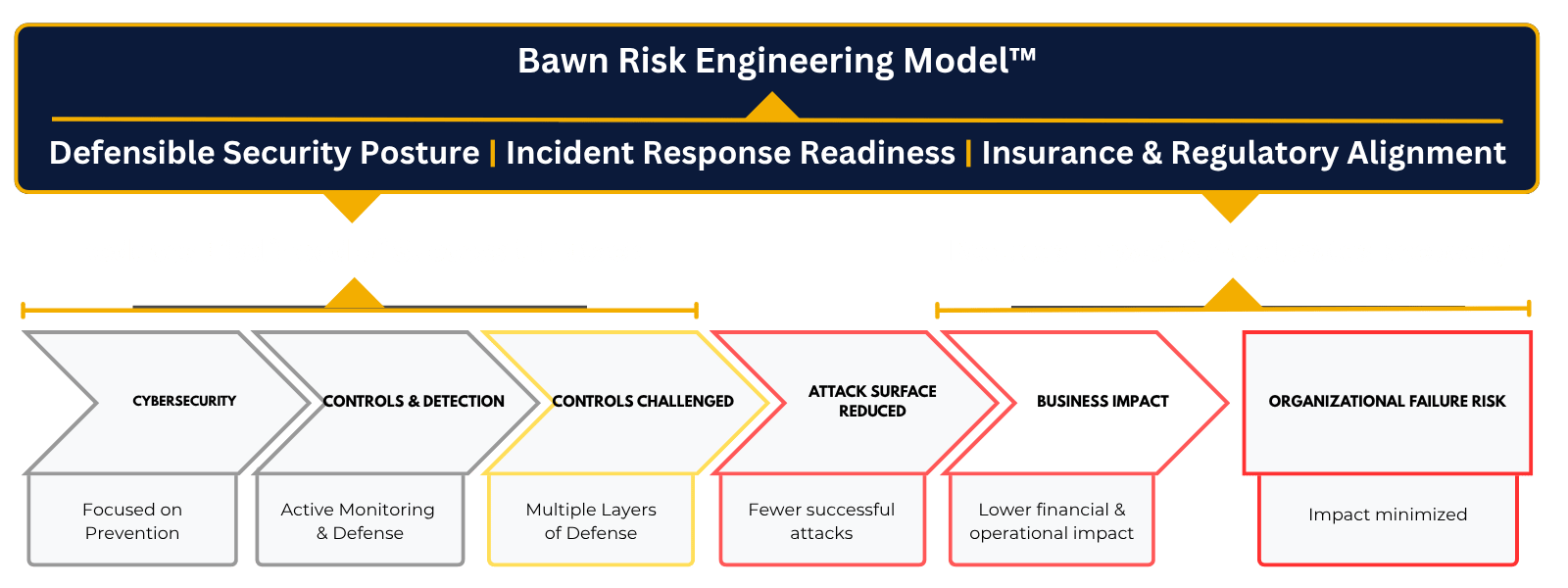 Bawn Risk Engineering Model™

Defensible Security Posture | Incident Response Readiness | Insurance & Regulatory Alignment

CYBERSECURITY

Focused on Prevention

CONTROLS & DETECTION

Active Monitoring & Defense

CONTROLS CHALLENGED

Multiple Layers of Defense

ATTACK SURFACE REDUCED

Fewer successful attacks

BUSINESS IMPACT

Lower financial & operational impact

ORGANIZATIONAL FAILURE RISK

Impact minimized